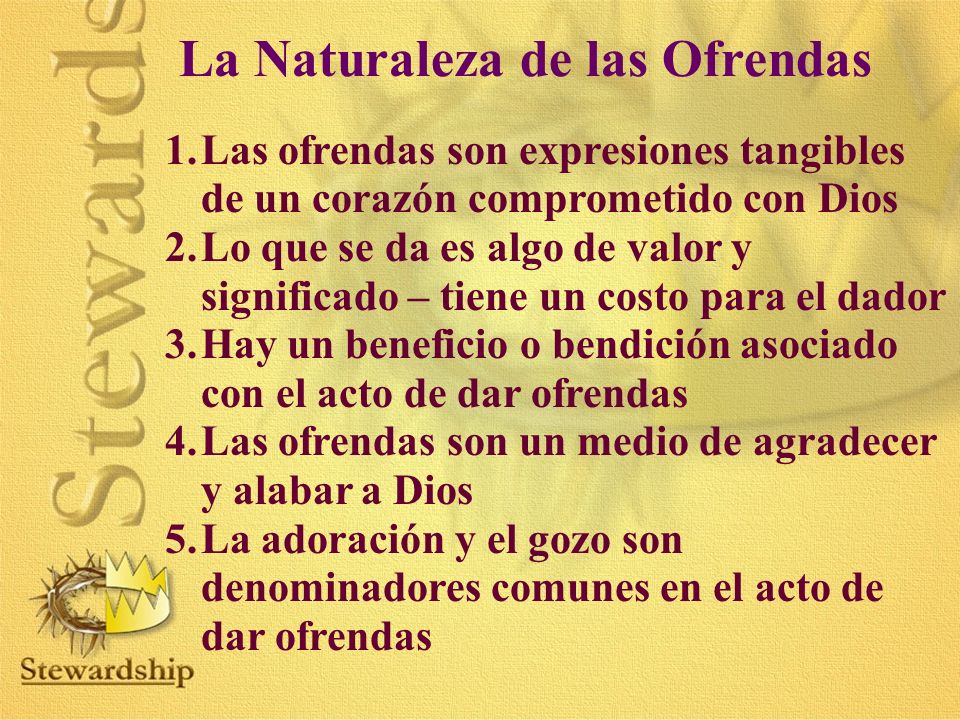 Stewards

La Naturaleza de las Ofrendas

1. Las ofrendas son expresiones tangibles de un corazón comprometido con Dios
2. Lo que se da es algo de valor y significado – tiene un costo para el dador
3. Hay un beneficio o bendición asociado con el acto de dar ofrendas
4. Las ofrendas son un medio de agradecer y alabar a Dios
5. La adoración y el gozo son denominadores comunes en el acto de dar ofrendas

Stewardship